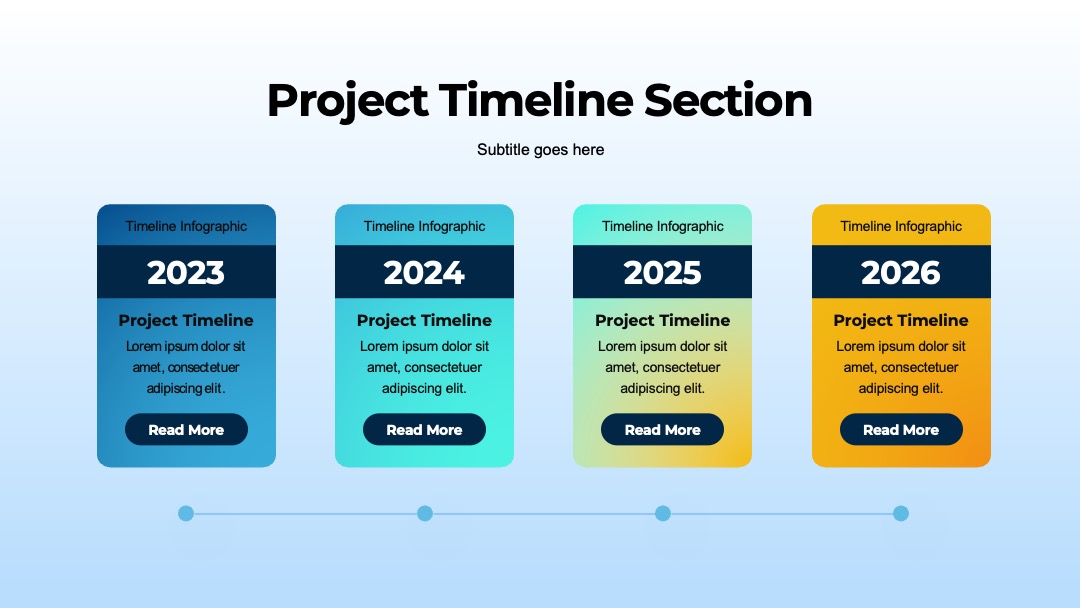 Project Timeline Section

Subtitle goes here

Timeline Infographic

2023

Project Timeline

Lorem ipsum dolor sit amet, consectetuer adipiscing elit.

Read More

Timeline Infographic

2024

Project Timeline

Lorem ipsum dolor sit amet, consectetuer adipiscing elit.

Read More

Timeline Infographic

2025

Project Timeline

Lorem ipsum dolor sit amet, consectetuer adipiscing elit.

Read More

Timeline Infographic

2026

Project Timeline

Lorem ipsum dolor sit amet, consectetuer adipiscing elit.

Read More